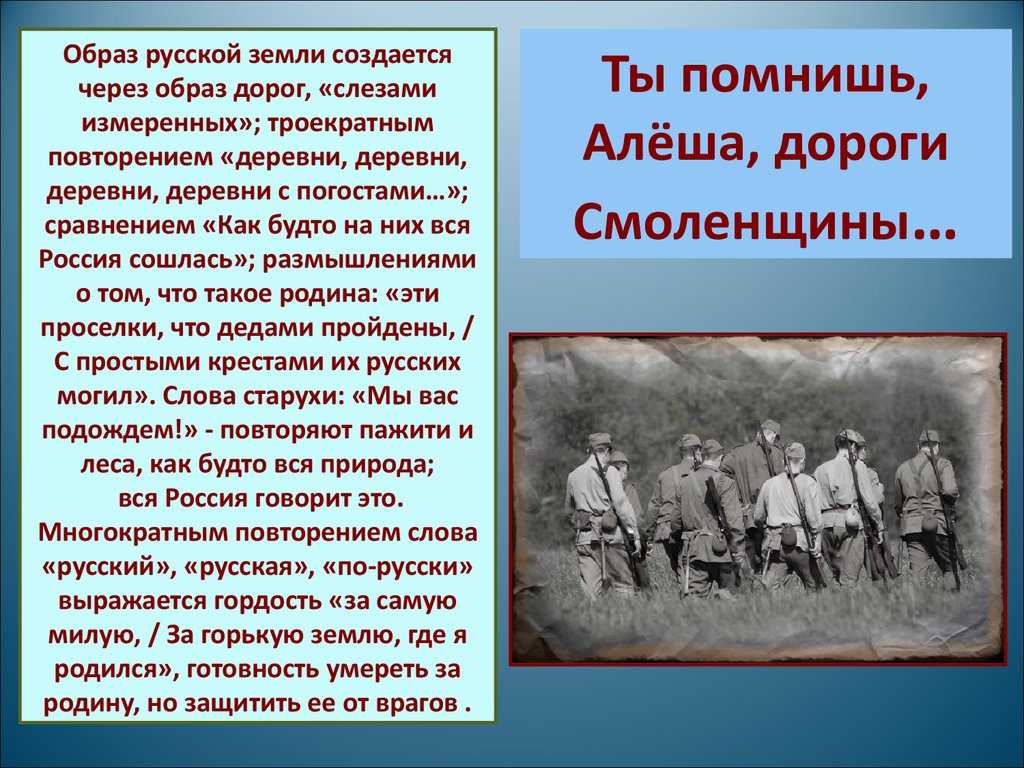 Образ русской земли создается через образ дорог, «слезами измеренных»; троекратным повторением «деревни, деревни, деревни, деревни с погостами…»; сравнением «Как будто на них вся Россия сошлась»; размышлениями о том, что такое родина: «эти проселки, что дедами пройдены, / С простыми крестами их русских могил». Слова старухи: «Мы вас подождем!» - повторяют пажити и леса, как будто вся природа; вся Россия говорит это. Многократным повторением слова «русский», «русская», «по-русски» выражается гордость «за самую милую, / За горькую землю, где я родился», готовность умереть за родину, но защитить ее от врагов .

Ты помнишь, Алёша, дороги Смоленщины…